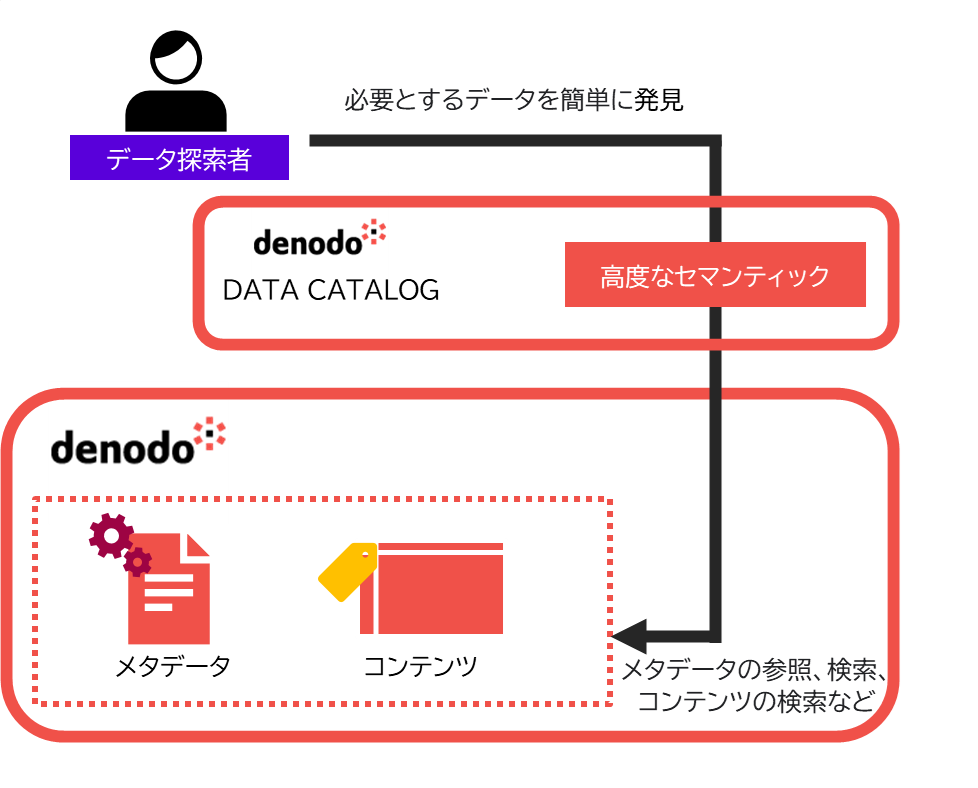 データ探索者

必要とするデータを簡単に発見

denodo
DATA CATALOG

高度なセマンティック

denodo

メタデータ

コンテンツ

メタデータの参照、検索、コンテンツの検索など